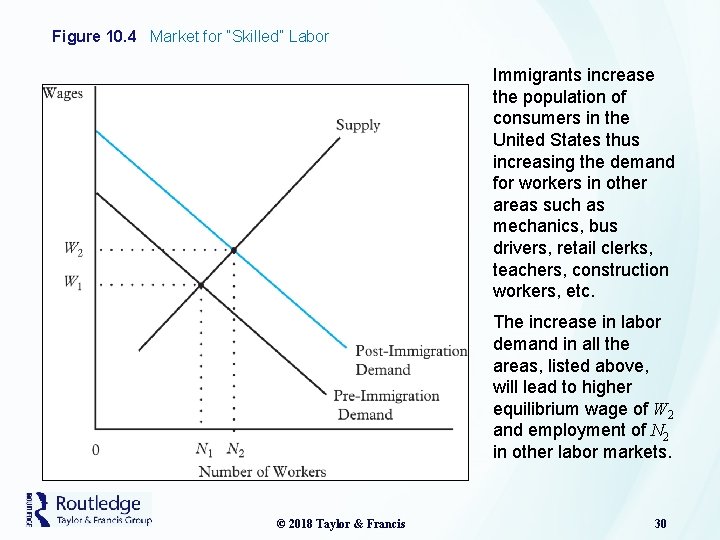 Figure 10.4 Market for "Skilled" Labor

Wages

Supply

$W_2$

$W_1$

Post-Immigration Demand

Pre-Immigration Demand

0

$N_1$ $N_2$

Number of Workers

Immigrants increase the population of consumers in the United States thus increasing the demand for workers in other areas such as mechanics, bus drivers, retail clerks, teachers, construction workers, etc.

The increase in labor demand in all the areas, listed above, will lead to higher equilibrium wage of $W_2$ and employment of $N_2$ in other labor markets.

Routledge
Taylor & Francis Group

© 2018 Taylor & Francis

30